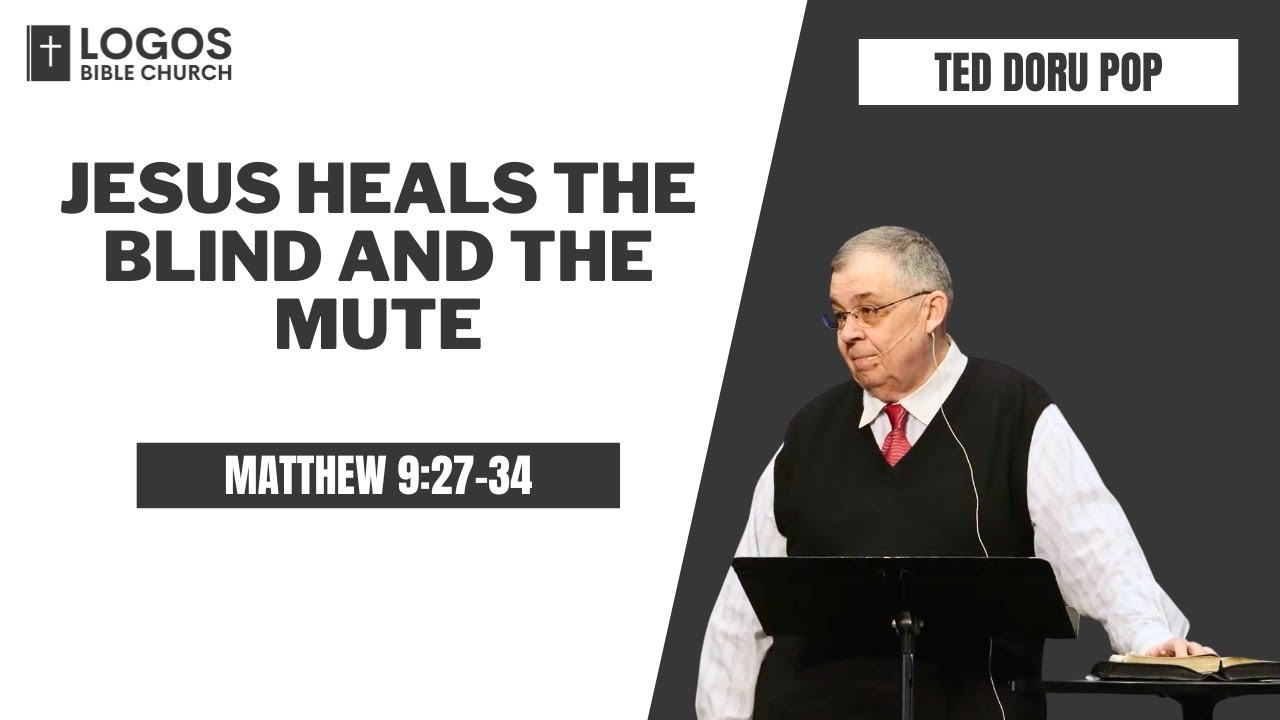 LOGOS
BIBLE CHURCH

TED DORU POP

JESUS HEALS THE BLIND AND THE MUTE

MATTHEW 9:27-34